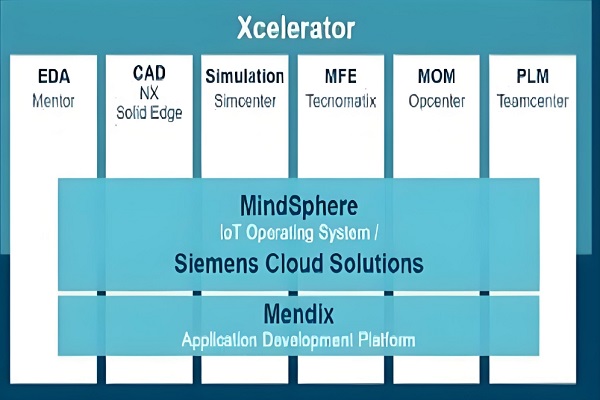 Xcelerator

EDA
Mentor

CAD
NX
Solid Edge

Simulation
Simcenter

MFE
Tecnomatix

MOM
Opcenter

PLM
Teamcenter

MindSphere
IoT Operating System /
Siemens Cloud Solutions

Mendix
Application Development Platform